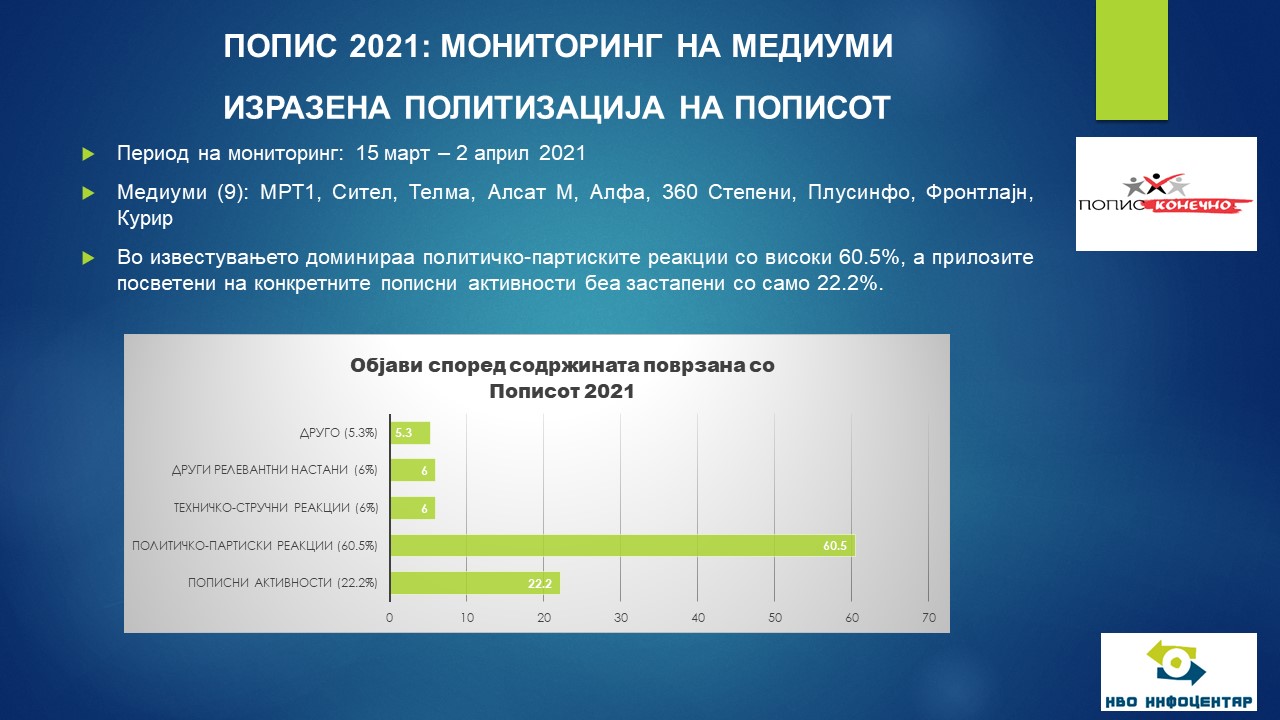 ПОПИС 2021: МОНИТОРИНГ НА МЕДИУМИ

ИЗРАЗЕНА ПОЛИТИЗАЦИЈА НА ПОПИСОТ

Период на мониторинг: 15 март – 2 април 2021

Медиуми (9): МРТ1, Сител, Телма, Алсат М, Алфа, 360 Степени, Плусинфо, Фронтлајн, Курир

Во известувањето доминираа политичко-партиските реакции со високи 60.5%, а прилозите посветени на конкретните пописни активности беа застапени со само 22.2%.

ПОПИС КОНЕЧНО

Објави според содржината поврзана со Пописот 2021

ДРУГО (5.3%) 5.3
ДРУГИ РЕЛЕВАНТНИ НАСТАНИ (6%) 6
ТЕХНИЧКО-СТРУЧНИ РЕАКЦИИ (6%) 6
ПОЛИТИЧКО-ПАРТИСКИ РЕАКЦИИ (60.5%) 60.5
ПОПИСНИ АКТИВНОСТИ (22.2%) 22.2

0 10 20 30 40 50 60 70

НВО ИНФОЦЕНТАР